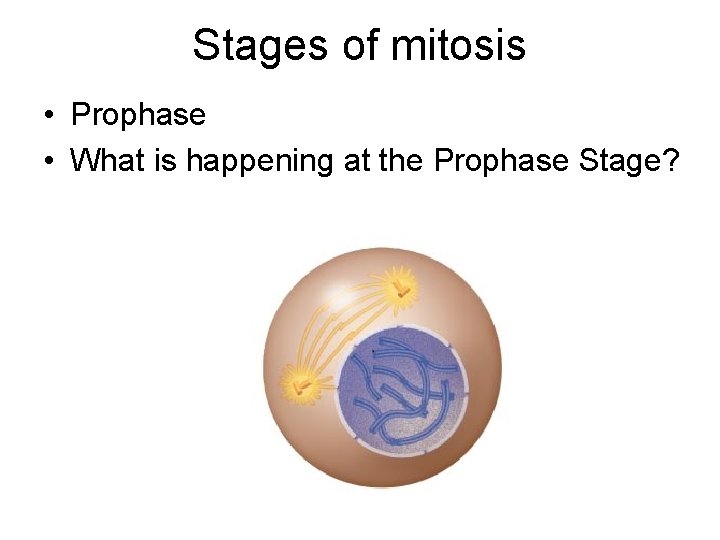 Stages of mitosis

• Prophase
• What is happening at the Prophase Stage?